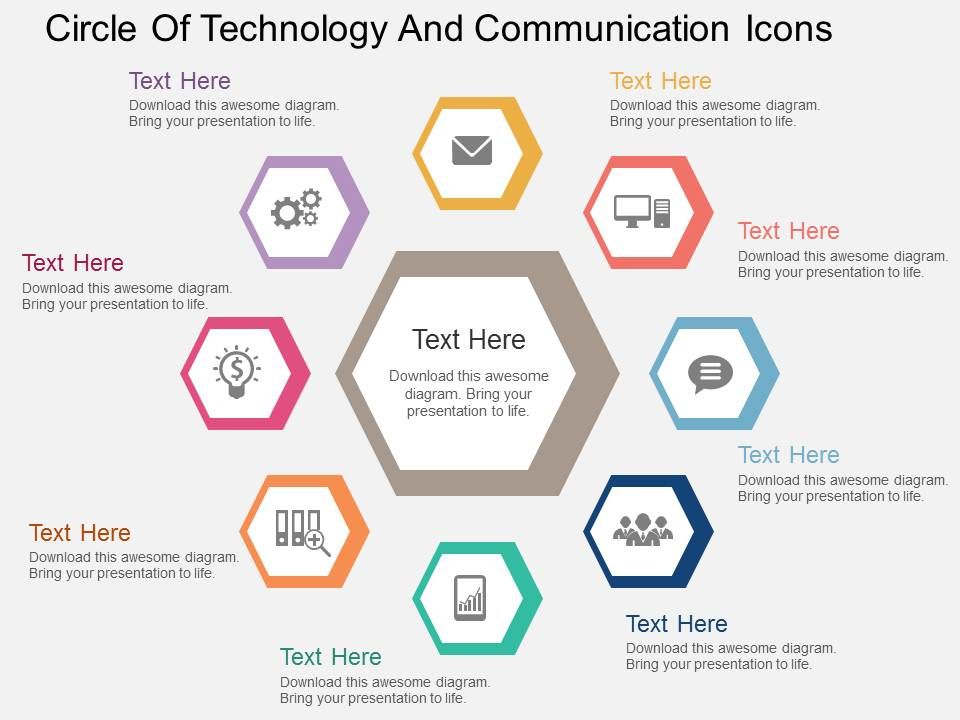 Circle Of Technology And Communication Icons

Text Here
Download this awesome diagram. Bring your presentation to life.

Text Here
Download this awesome diagram. Bring your presentation to life.

Text Here
Download this awesome diagram. Bring your presentation to life.

Text Here
Download this awesome diagram. Bring your presentation to life.

Text Here
Download this awesome diagram. Bring your presentation to life.

Text Here
Download this awesome diagram. Bring your presentation to life.

Text Here
Download this awesome diagram. Bring your presentation to life.

Text Here
Download this awesome diagram. Bring your presentation to life.

Text Here
Download this awesome diagram. Bring your presentation to life.